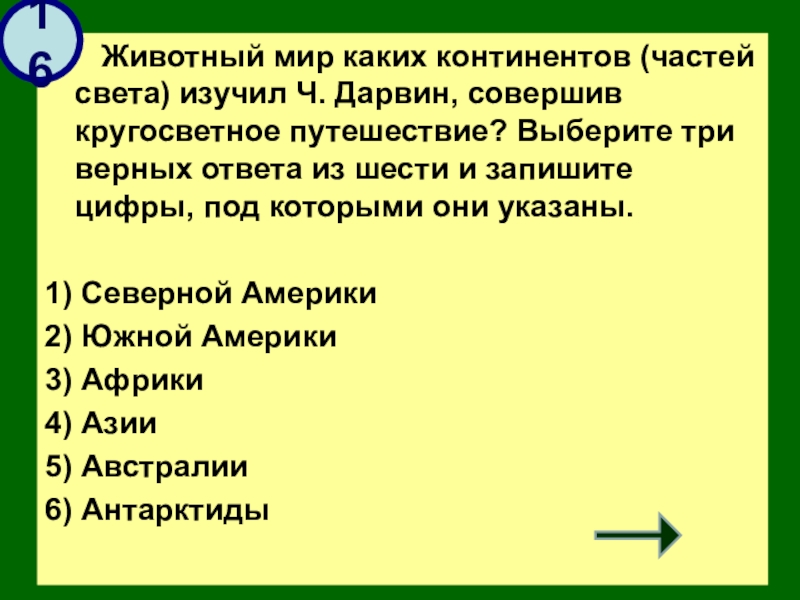 16

Животный мир каких континентов (частей света) изучил Ч. Дарвин, совершив кругосветное путешествие? Выберите три верных ответа из шести и запишите цифры, под которыми они указаны.

1) Северной Америки
2) Южной Америки
3) Африки
4) Азии
5) Австралии
6) Антарктиды